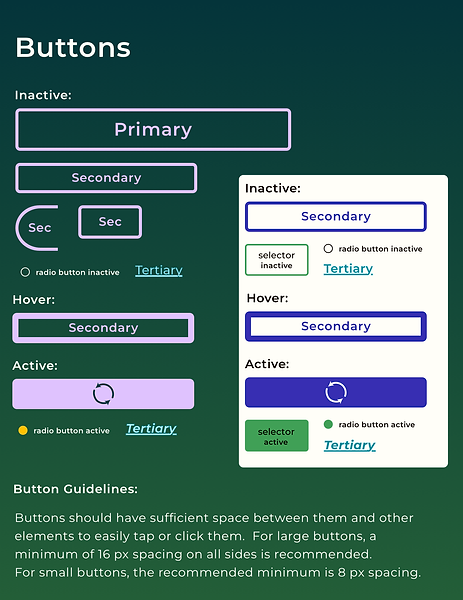 Buttons

Inactive:

Primary

Secondary

Sec

Sec

radio button inactive

Tertiary

Hover:

Secondary

Active:

radio button active

Tertiary

Inactive:

Secondary

selector inactive

radio button inactive

Tertiary

Hover:

Secondary

Active:

selector active

radio button active

Tertiary

Button Guidelines:

Buttons should have sufficient space between them and other elements to easily tap or click them. For large buttons, a minimum of 16 px spacing on all sides is recommended.
For small buttons, the recommended minimum is 8 px spacing.